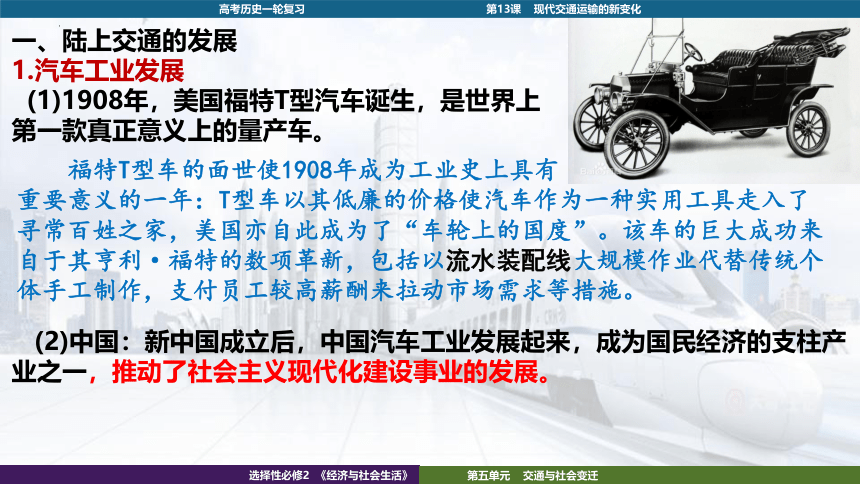 高考历史一轮复习　第13课　现代交通运输的新变化

一、陆上交通的发展
1.汽车工业发展
(1)1908年，美国福特T型汽车诞生，是世界上第一款真正意义上的量产车。

福特T型车的面世使1908年成为工业史上具有重要意义的一年：T型车以其低廉的价格使汽车作为一种实用工具走入了寻常百姓之家，美国亦自此成为了“车轮上的国度”。该车的巨大成功来自于其亨利·福特的数项革新，包括以流水装配线大规模作业代替传统个体手工制作，支付员工较高薪酬来拉动市场需求等措施。

(2)中国：新中国成立后，中国汽车工业发展起来，成为国民经济的支柱产业之一，推动了社会主义现代化建设事业的发展。

选择性必修2 《经济与社会生活》　第五单元　交通与社会变迁